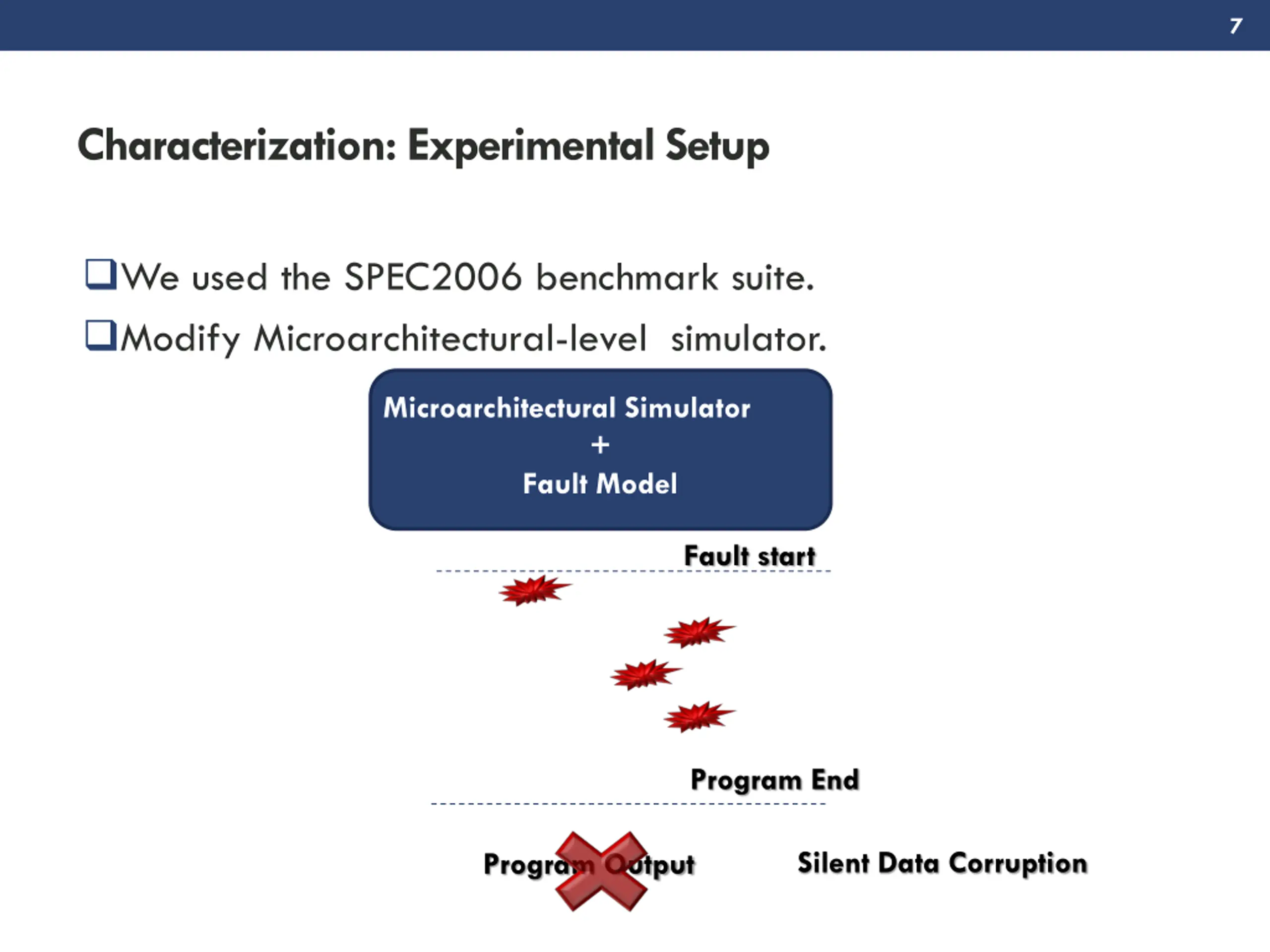 7

Characterization: Experimental Setup

❑We used the SPEC2006 benchmark suite.

❑Modify Microarchitectural-level simulator.

Microarchitectural Simulator
+
Fault Model

Fault start

Program End

Program Output

Silent Data Corruption